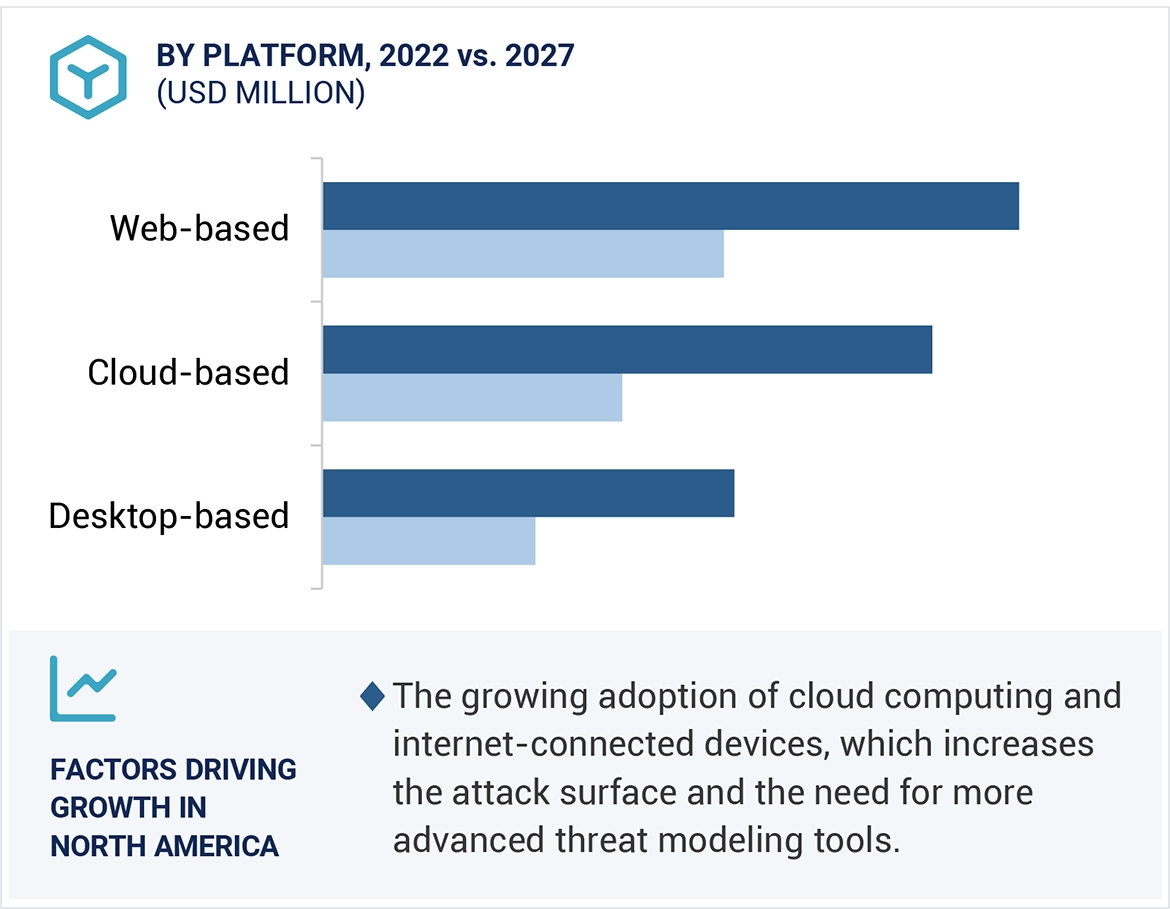 BY PLATFORM, 2022 vs. 2027
(USD MILLION)

Web-based

Cloud-based

Desktop-based

FACTORS DRIVING GROWTH IN NORTH AMERICA

The growing adoption of cloud computing and internet-connected devices, which increases the attack surface and the need for more advanced threat modeling tools.